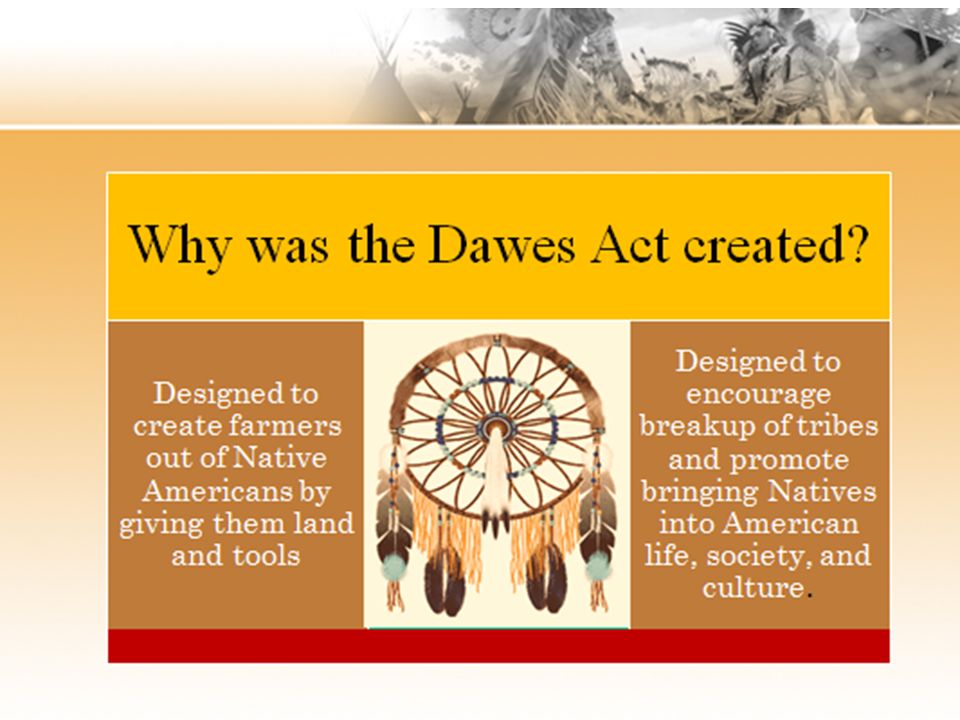 Why was the Dawes Act created?

Designed to create farmers out of Native Americans by giving them land and tools

Designed to encourage breakup of tribes and promote bringing Natives into American life, society, and culture.